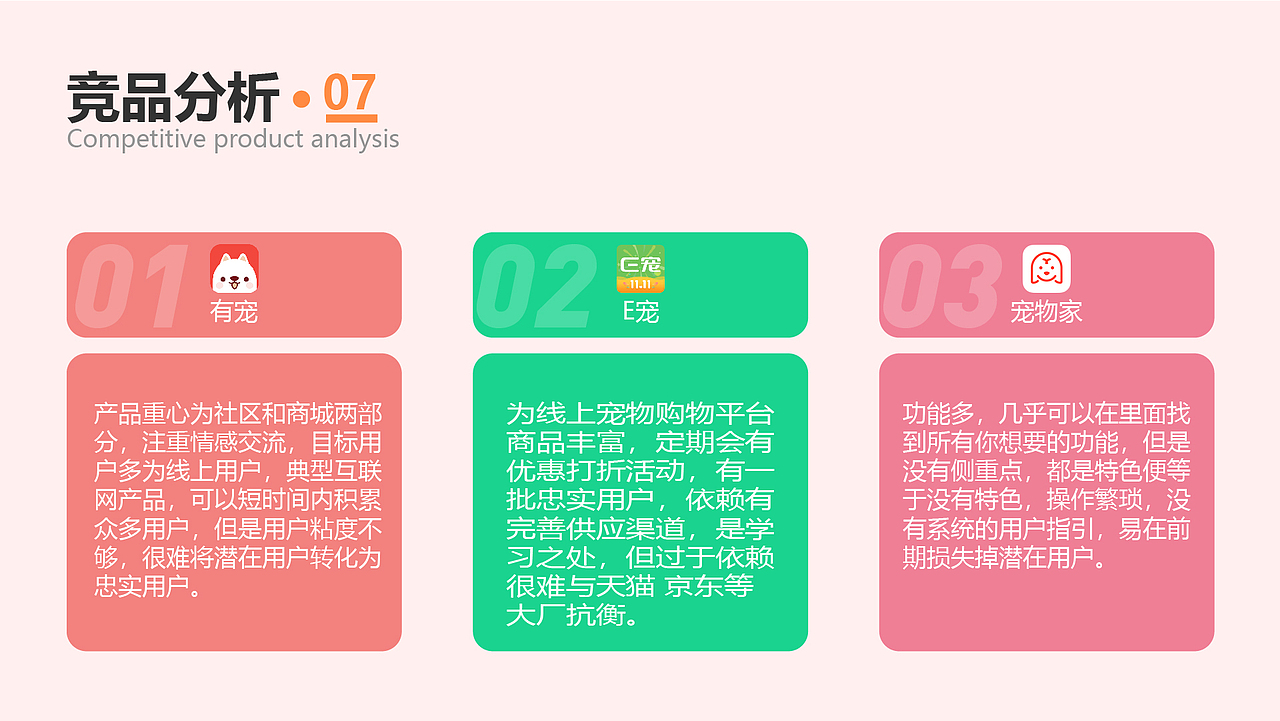 竞品分析 • 07
Competitive product analysis

01
有宠

产品重心为社区和商城两部分，注重情感交流，目标用户多为线上用户，典型互联网产品，可以短时间内积累众多用户，但是用户粘度不够，很难将潜在用户转化为忠实用户。

02
E宠
11.11
E宠

为线上宠物购物平台商品丰富，定期会有优惠打折活动，有一批忠实用户，依赖有完善供应渠道，是学习之处，但过于依赖很难与天猫 京东等大厂抗衡。

03
宠物家

功能多，几乎可以在里面找到所有你想要的功能，但是没有侧重点，都是特色便等于没有特色，操作繁琐，没有系统的用户指引，易在前期损失掉潜在用户。